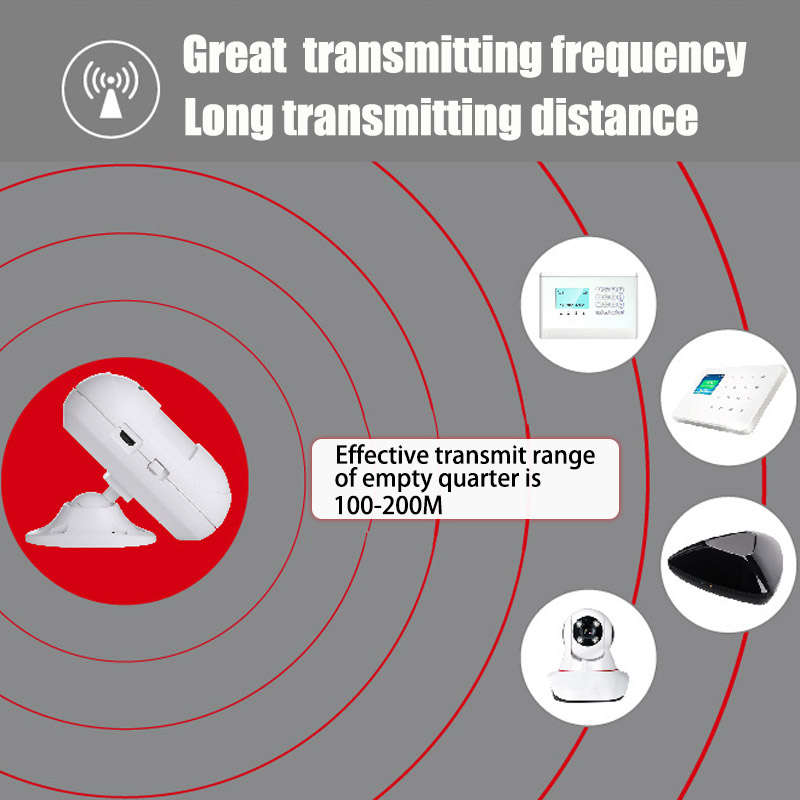 Great transmitting frequency
Long transmitting distance

Effective transmit range of empty quarter is 100-200M